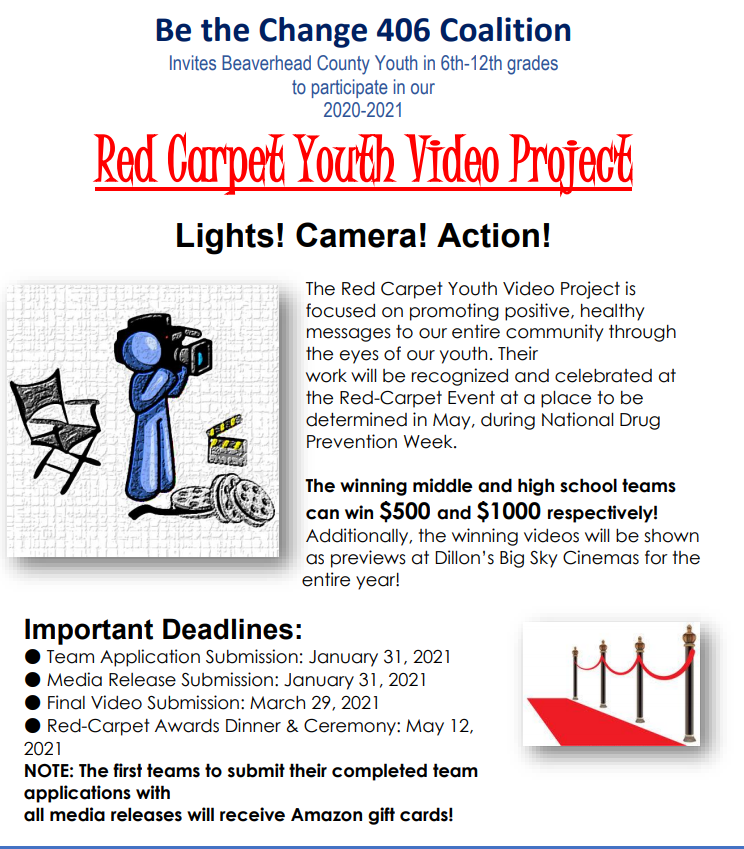 Be the Change 406 Coalition
Invites Beaverhead County Youth in 6th-12th grades to participate in our 2020-2021

Red Carpet Youth Video Project

Lights! Camera! Action!

The Red Carpet Youth Video Project is focused on promoting positive, healthy messages to our entire community through the eyes of our youth. Their work will be recognized and celebrated at the Red-Carpet Event at a place to be determined in May, during National Drug Prevention Week.

The winning middle and high school teams can win $500 and $1000 respectively! Additionally, the winning videos will be shown as previews at Dillon's Big Sky Cinemas for the entire year!

Important Deadlines:
● Team Application Submission: January 31, 2021
● Media Release Submission: January 31, 2021
● Final Video Submission: March 29, 2021
● Red-Carpet Awards Dinner & Ceremony: May 12, 2021
NOTE: The first teams to submit their completed team applications with all media releases will receive Amazon gift cards!